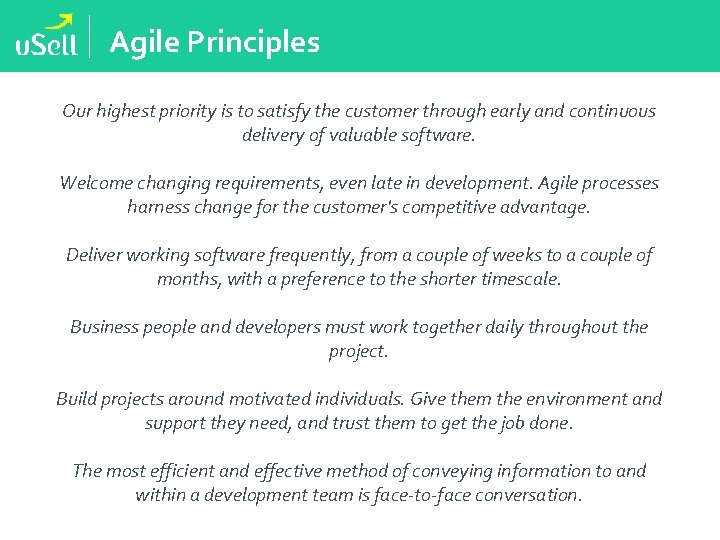 uSell Agile Principles

Our highest priority is to satisfy the customer through early and continuous delivery of valuable software.

Welcome changing requirements, even late in development. Agile processes harness change for the customer's competitive advantage.

Deliver working software frequently, from a couple of weeks to a couple of months, with a preference to the shorter timescale.

Business people and developers must work together daily throughout the project.

Build projects around motivated individuals. Give them the environment and support they need, and trust them to get the job done.

The most efficient and effective method of conveying information to and within a development team is face-to-face conversation.